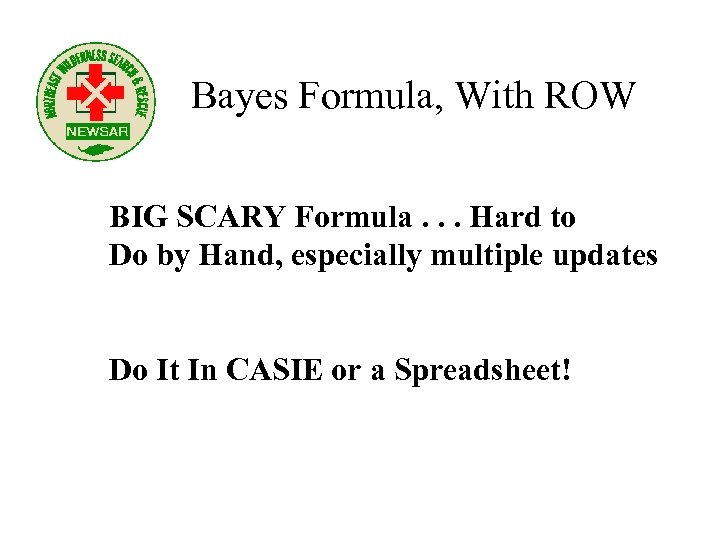 NORTHEAST WILDERNESS SEARCH & RESCUE
NEWSAR

Bayes Formula, With ROW

BIG SCARY Formula . . . Hard to Do by Hand, especially multiple updates

Do It In CASIE or a Spreadsheet!